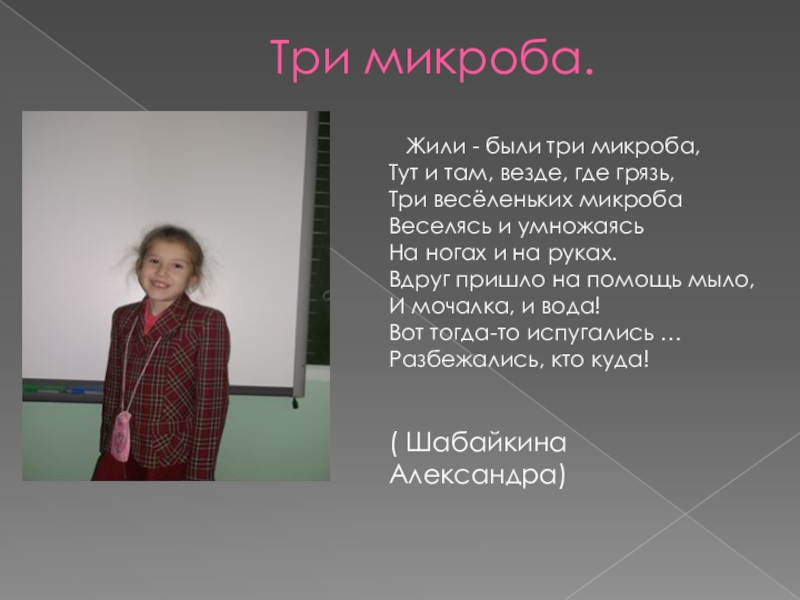 Три микроба.

Жили - были три микроба,
Тут и там, везде, где грязь,
Три весёленьких микроба
Веселясь и умножаясь
На ногах и на руках.
Вдруг пришло на помощь мыло,
И мочалка, и вода!
Вот тогда-то испугались …
Разбежались, кто куда!

( Шабайкина Александра)